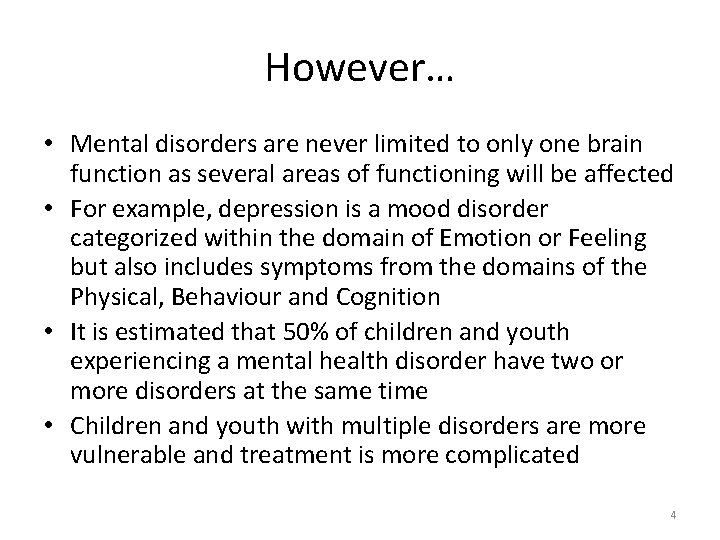 However…

• Mental disorders are never limited to only one brain function as several areas of functioning will be affected
• For example, depression is a mood disorder categorized within the domain of Emotion or Feeling but also includes symptoms from the domains of the Physical, Behaviour and Cognition
• It is estimated that 50% of children and youth experiencing a mental health disorder have two or more disorders at the same time
• Children and youth with multiple disorders are more vulnerable and treatment is more complicated

4